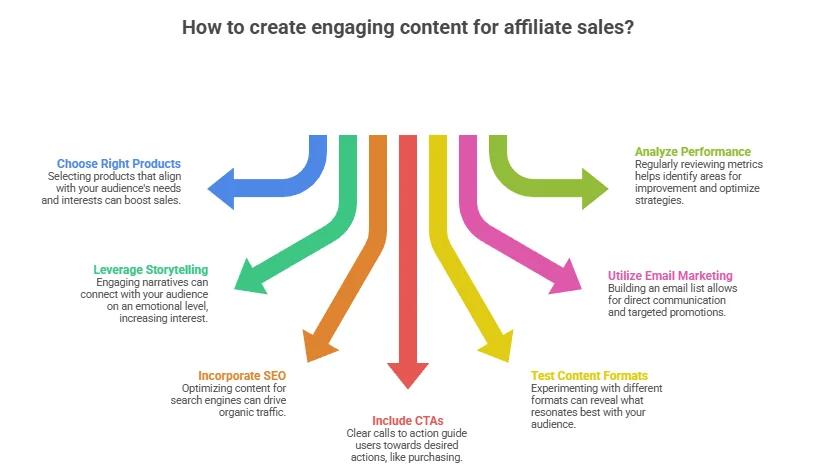 How to create engaging content for affiliate sales?

Choose Right Products
Selecting products that align with your audience's needs and interests can boost sales.

Leverage Storytelling
Engaging narratives can connect with your audience on an emotional level, increasing interest.

Incorporate SEO
Optimizing content for search engines can drive organic traffic.

Include CTAs
Clear calls to action guide users towards desired actions, like purchasing.

Test Content Formats
Experimenting with different formats can reveal what resonates best with your audience.

Utilize Email Marketing
Building an email list allows for direct communication and targeted promotions.

Analyze Performance
Regularly reviewing metrics helps identify areas for improvement and optimize strategies.